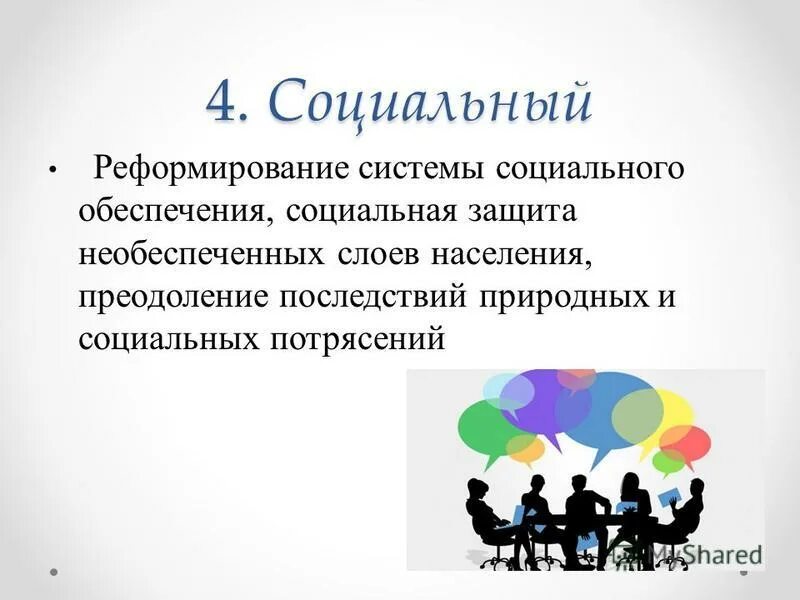 4. Социальный

• Реформирование системы социального обеспечения, социальная защита необеспеченных слоев населения, преодоление последствий природных и социальных потрясений

MyShared